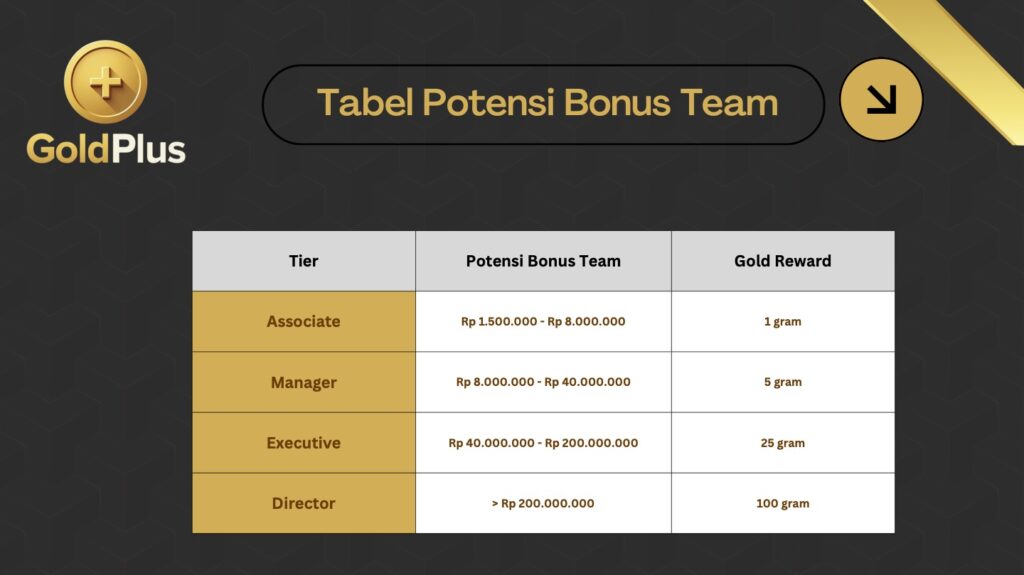 GoldPlus

Tabel Potensi Bonus Team

| Tier | Potensi Bonus Team | Gold Reward |
|---|---|---|
| Associate | Rp 1.500.000 - Rp 8.000.000 | 1 gram |
| Manager | Rp 8.000.000 - Rp 40.000.000 | 5 gram |
| Executive | Rp 40.000.000 - Rp 200.000.000 | 25 gram |
| Director | > Rp 200.000.000 | 100 gram |